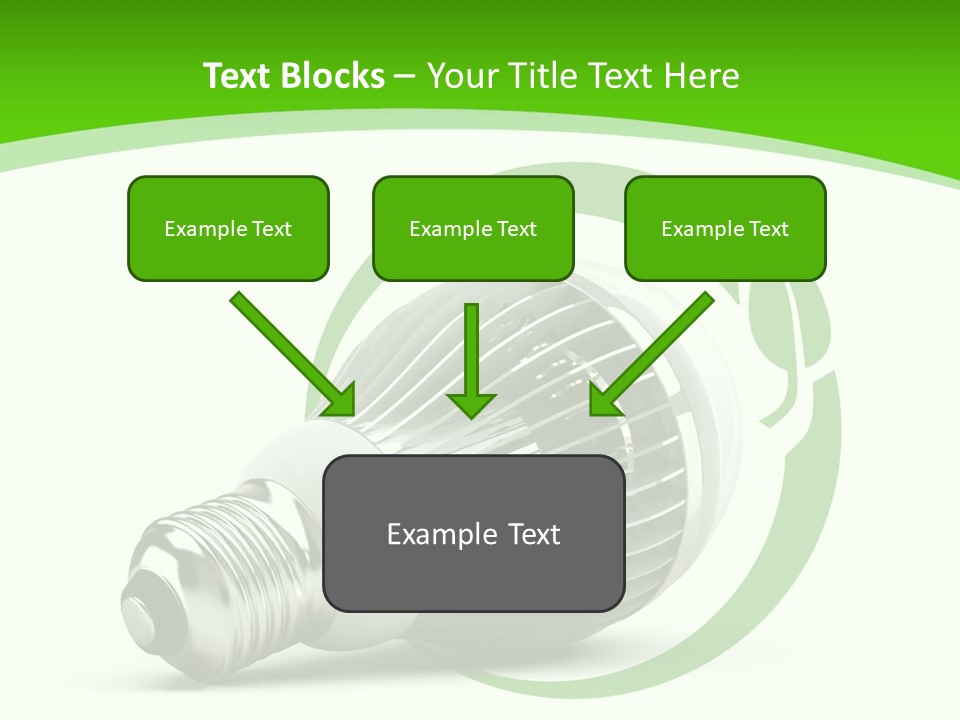 Text Blocks – Your Title Text Here

Example Text

Example Text

Example Text

Example Text